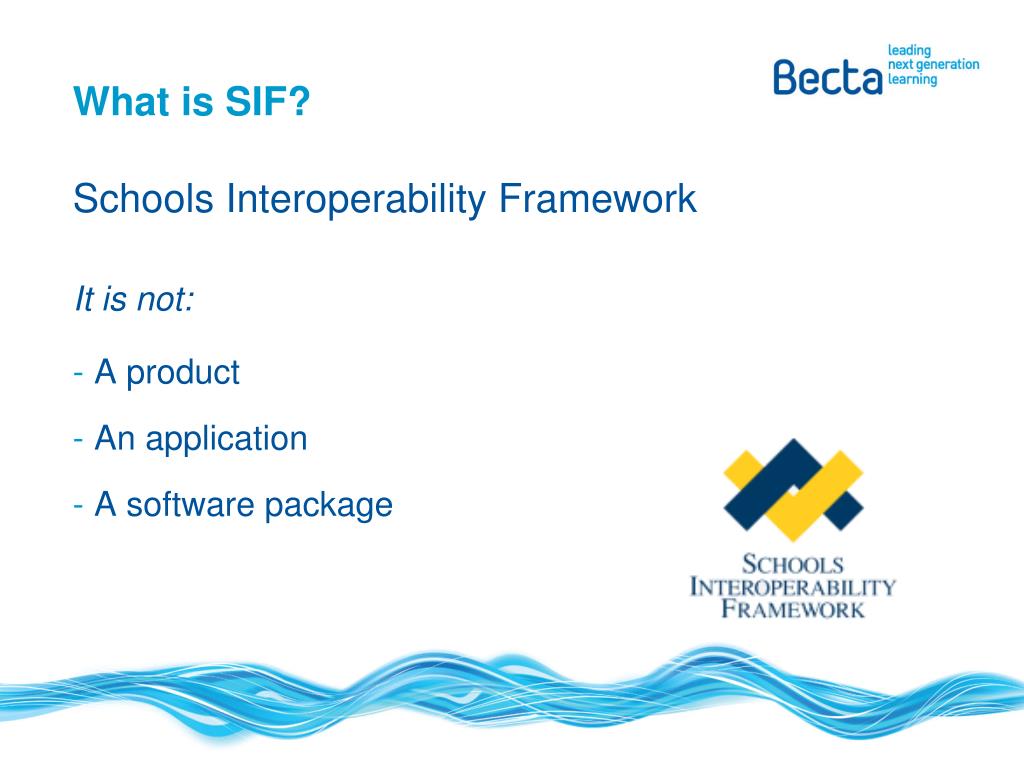 What is SIF?

Becta leading next generation learning

Schools Interoperability Framework

It is not:

- A product

- An application

- A software package

SCHOOLS INTEROPERABILITY FRAMEWORK